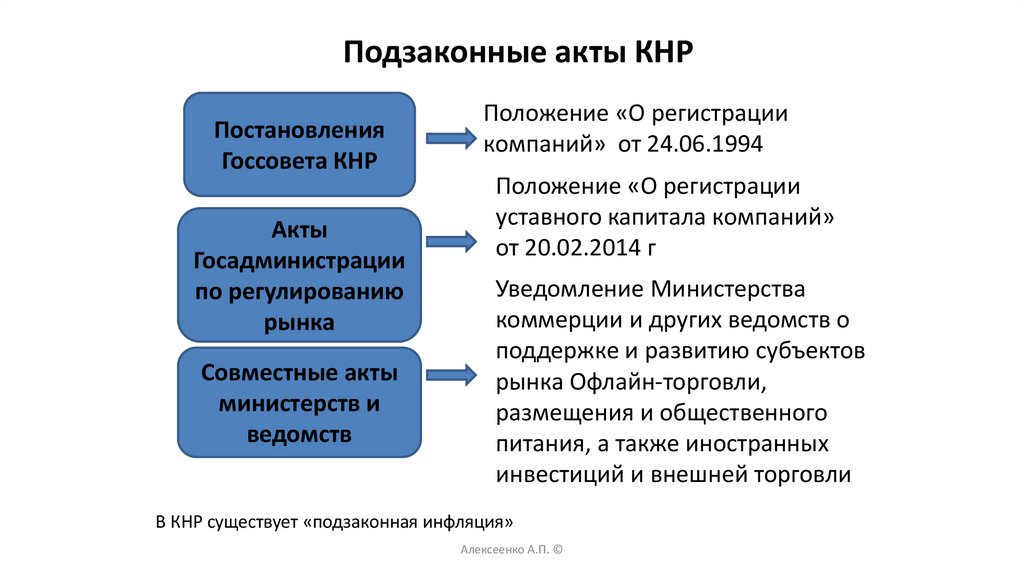 Подзаконные акты КНР

Постановления Госсовета КНР

Положение «О регистрации компаний» от 24.06.1994

Акты Госадминистрации по регулированию рынка

Положение «О регистрации уставного капитала компаний» от 20.02.2014 г

Совместные акты министерств и ведомств

Уведомление Министерства коммерции и других ведомств о поддержке и развитию субъектов рынка Офлайн-торговли, размещения и общественного питания, а также иностранных инвестиций и внешней торговли

В КНР существует «подзаконная инфляция»

Алексеенко А.П. ©